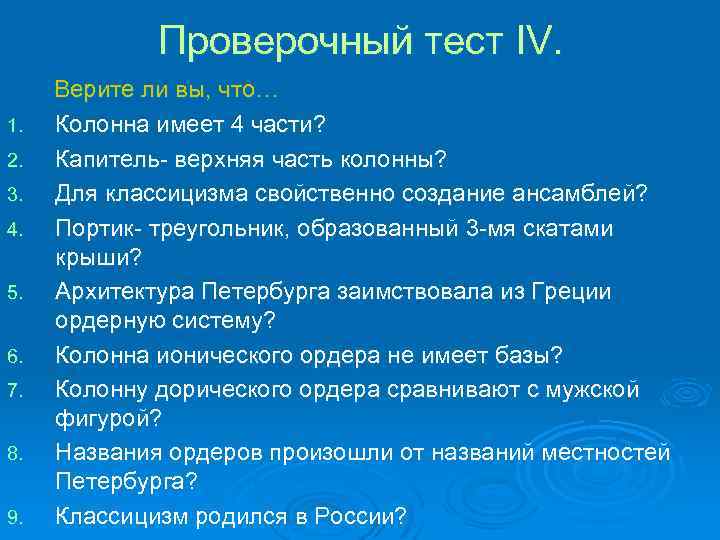 Проверочный тест IV.

Верите ли вы, что…

1. Колонна имеет 4 части?
2. Капитель- верхняя часть колонны?
3. Для классицизма свойственно создание ансамблей?
4. Портик- треугольник, образованный 3-мя скатами крыши?
5. Архитектура Петербурга заимствовала из Греции ордерную систему?
6. Колонна ионического ордера не имеет базы?
7. Колонну дорического ордера сравнивают с мужской фигурой?
8. Названия ордеров произошли от названий местностей Петербурга?
9. Классицизм родился в России?